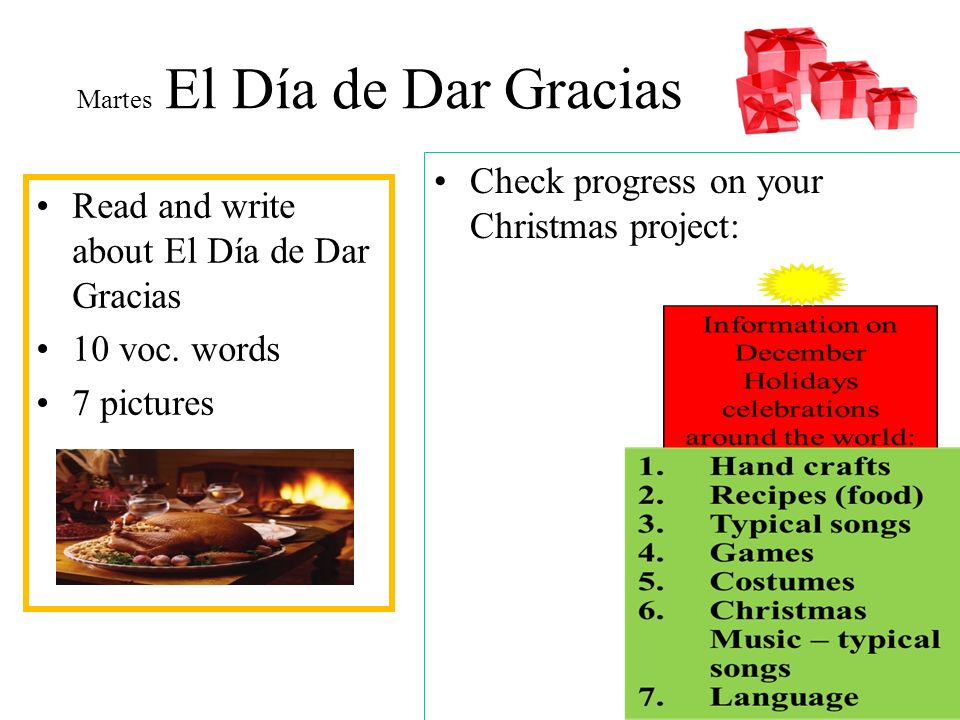 Martes El Día de Dar Gracias

• Read and write about El Día de Dar Gracias
• 10 voc. words
• 7 pictures

• Check progress on your Christmas project:

Information on December Holidays celebrations around the world:

1. Hand crafts
2. Recipes (food)
3. Typical songs
4. Games
5. Costumes
6. Christmas Music – typical songs
7. Language